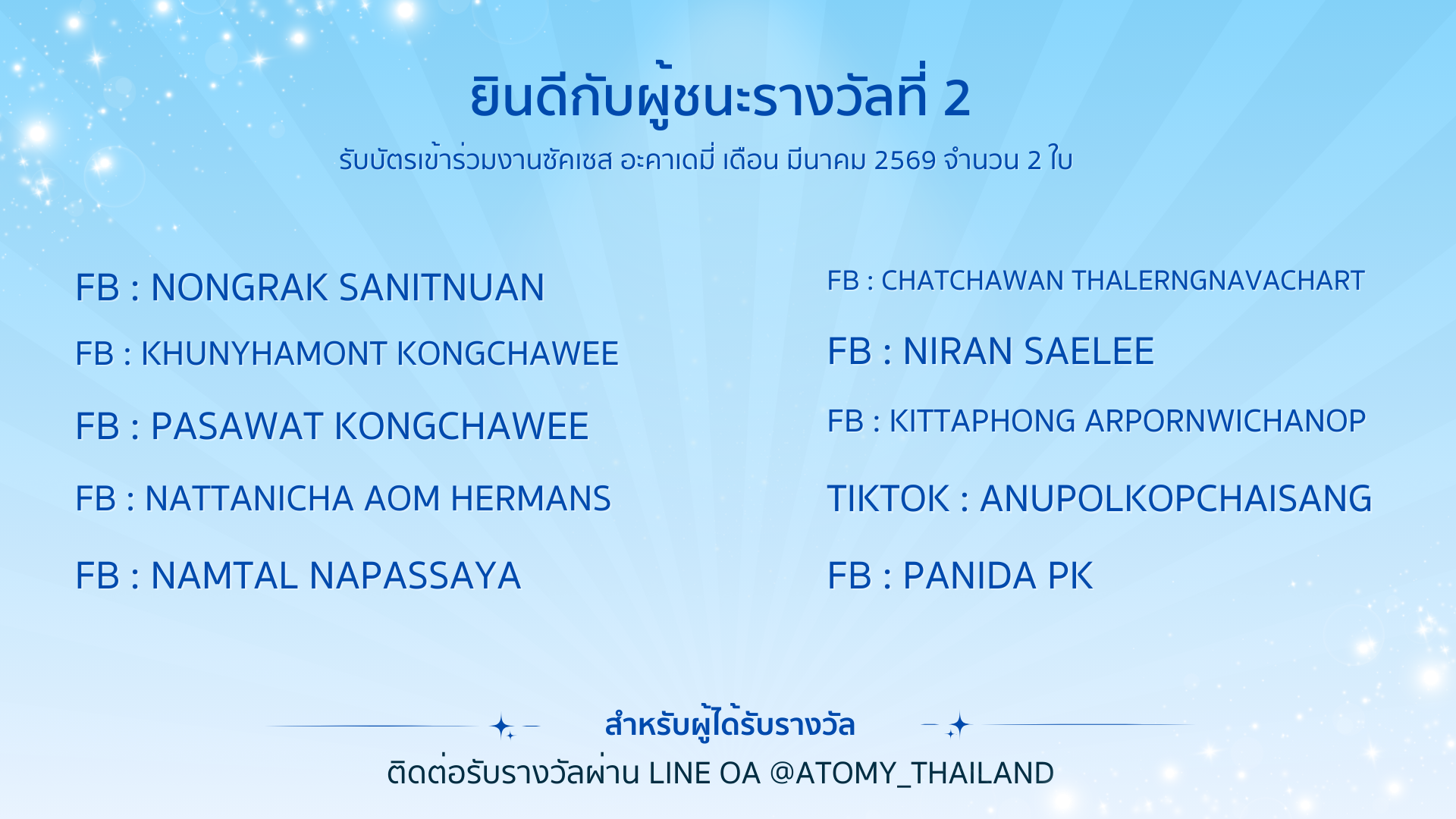 ยินดีกับผู้ชนะรางวัลที่ 2
รับบัตรเข้าร่วมงานซัคเซส อะคาเดมี่ เดือน มีนาคม 2569 จำนวน 2 ใบ

FB : NONGRAK SANITNUAN
FB : KHUNYHAMONT KONGCHAWEE
FB : PASAWAT KONGCHAWEE
FB : NATTANICHA AOM HERMANS
FB : NAMTAL NAPASSAYA

FB : CHATCHAWAN THALERNGNAVACHART
FB : NIRAN SAELEE
FB : KITTAPHONG ARPORNWICHANOP
TIKTOK : ANUPOLKOPCHAISANG
FB : PANIDA PK

สำหรับผู้ได้รับรางวัล
ติดต่อรับรางวัลผ่าน LINE OA @ATOMY_THAILAND